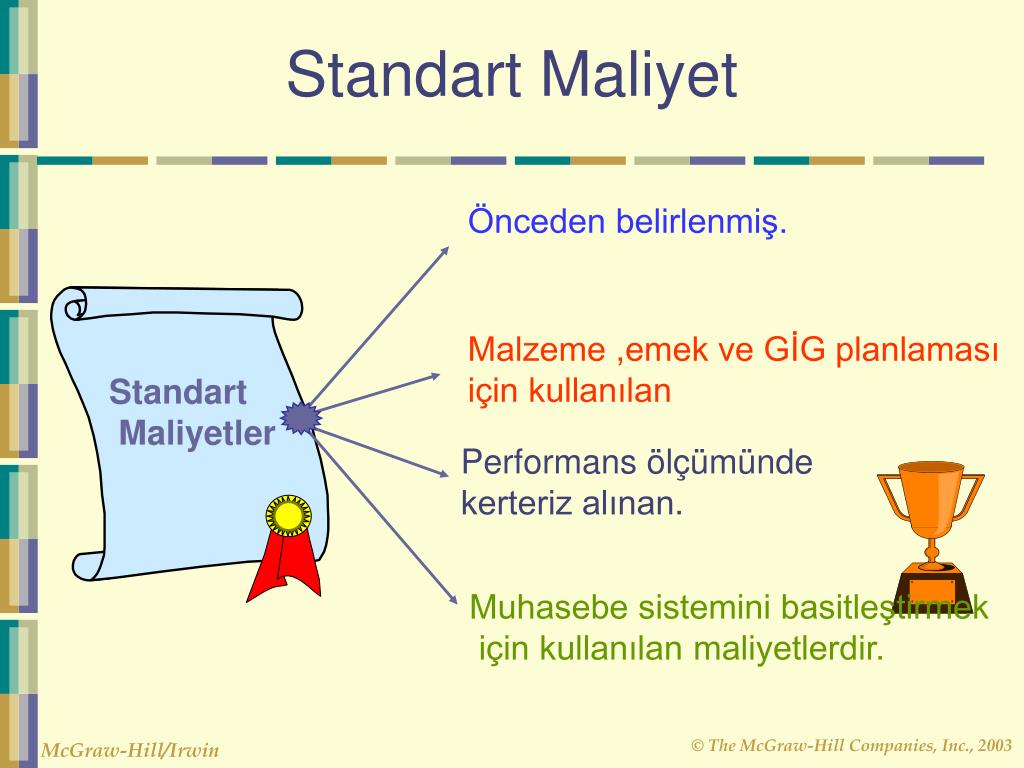 Standart Maliyet

Standart Maliyetler

Önceden belirlenmiş.

Malzeme ,emek ve GİG planlaması için kullanılan

Performans ölçümünde kerteriz alınan.

Muhasebe sistemini basitleştirmek için kullanılan maliyetlerdir.

McGraw-Hill/Irwin

© The McGraw-Hill Companies, Inc., 2003